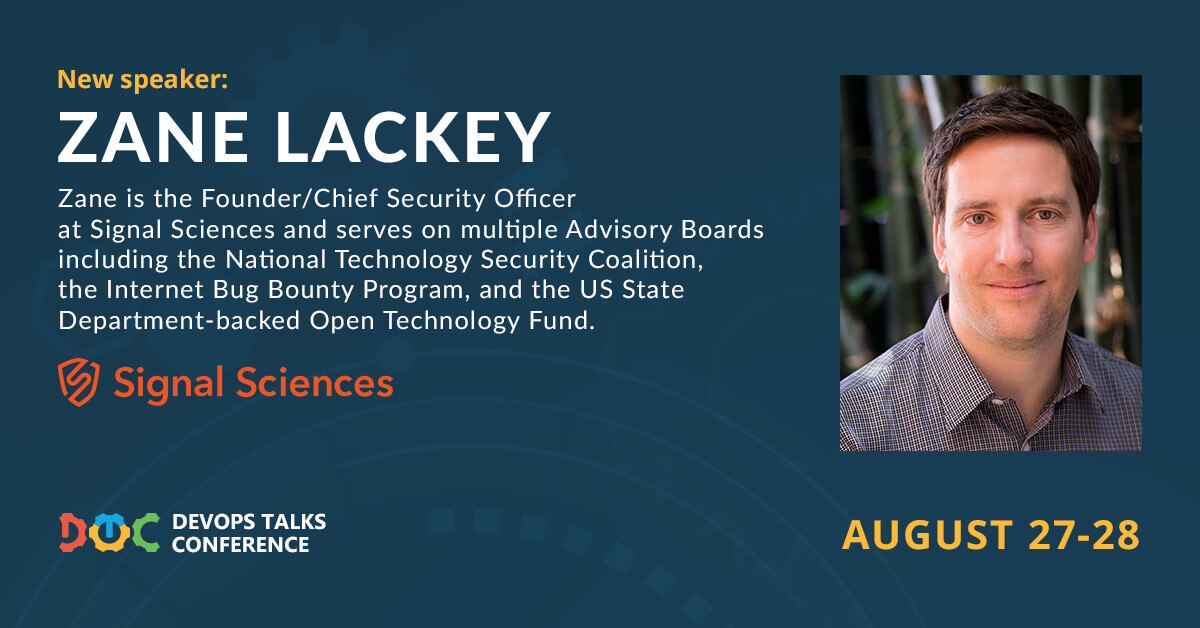 New speaker:

ZANE LACKEY

Zane is the Founder/Chief Security Officer at Signal Sciences and serves on multiple Advisory Boards including the National Technology Security Coalition, the Internet Bug Bounty Program, and the US State Department-backed Open Technology Fund.

Signal Sciences

DOC DEVOPS TALKS CONFERENCE

AUGUST 27-28